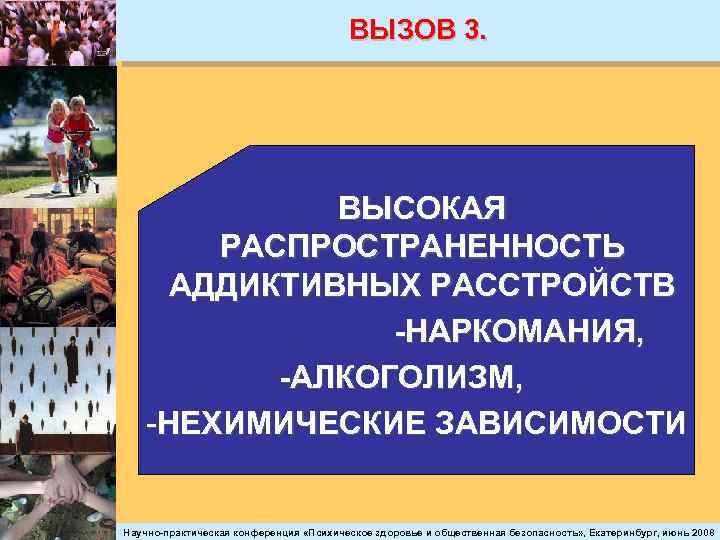 ВЫЗОВ 3.

ВЫСОКАЯ РАСПРОСТРАНЕННОСТЬ АДДИКТИВНЫХ РАССТРОЙСТВ

-НАРКОМАНИЯ,

-АЛКОГОЛИЗМ,

-НЕХИМИЧЕСКИЕ ЗАВИСИМОСТИ

Научно-практическая конференция «Психическое здоровье и общественная безопасность», Екатеринбург, июнь 2008